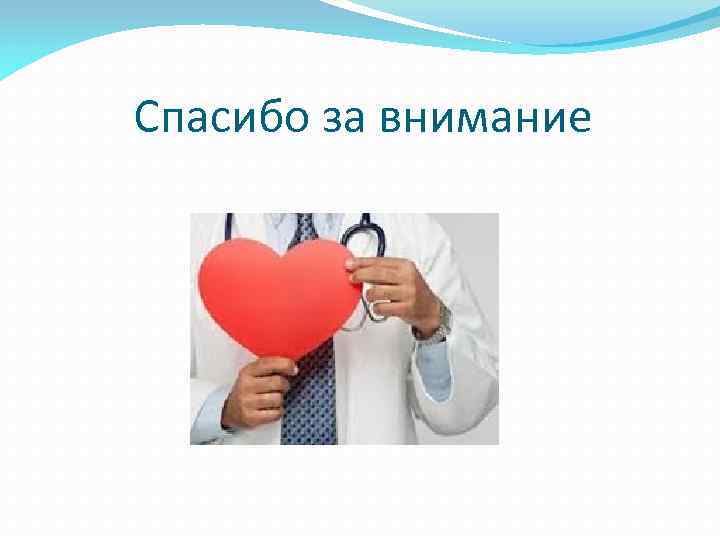 Спасибо за внимание